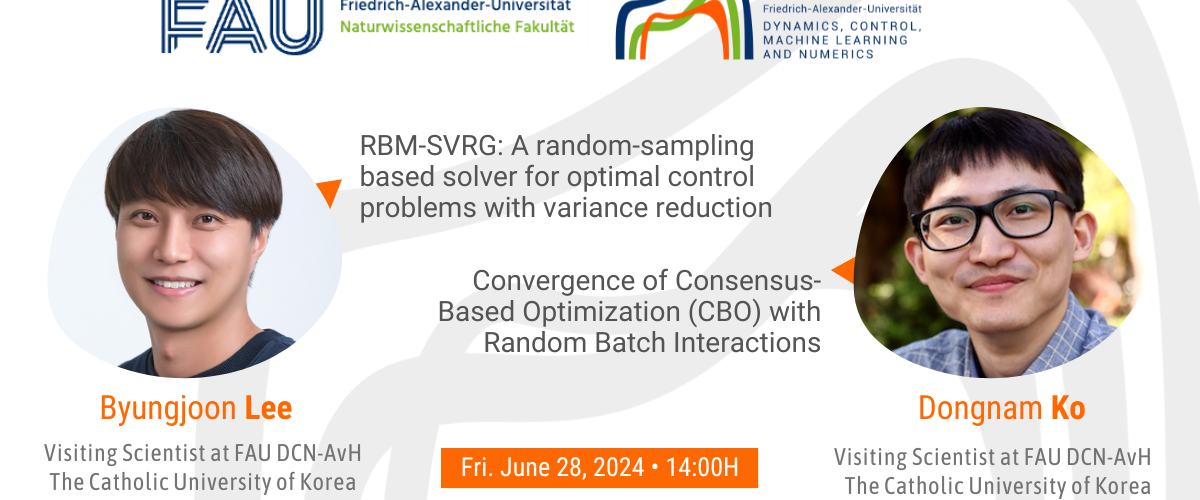 FAU Friedrich-Alexander-Universität
Naturwissenschaftliche Fakultät

Friedrich-Alexander-Universität
DYNAMICS, CONTROL, MACHINE LEARNING AND NUMERICS

RBM-SVRG: A random-sampling based solver for optimal control problems with variance reduction

Convergence of Consensus-Based Optimization (CBO) with Random Batch Interactions

Byungjoon Lee
Visiting Scientist at FAU DCN-AvH
The Catholic University of Korea

Fri. June 28, 2024 • 14:00H

Dongnam Ko
Visiting Scientist at FAU DCN-AvH
The Catholic University of Korea